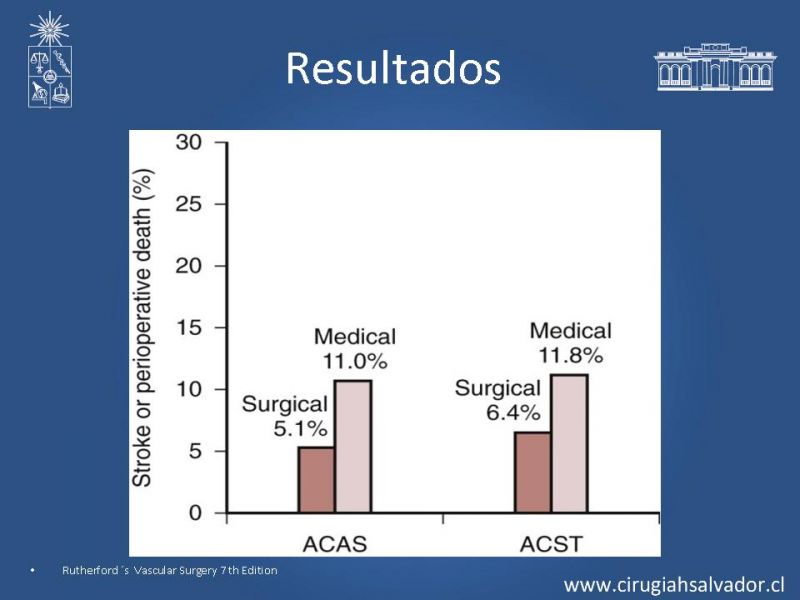 Resultados

Stroke or perioperative death (%)

30
25
20
15
10
5
0

Surgical 5.1%
Medical 11.0%
Surgical 6.4%
Medical 11.8%

ACAS
ACST

• Rutherford´s Vascular Surgery 7th Edition

www.cirugiahsalvador.cl